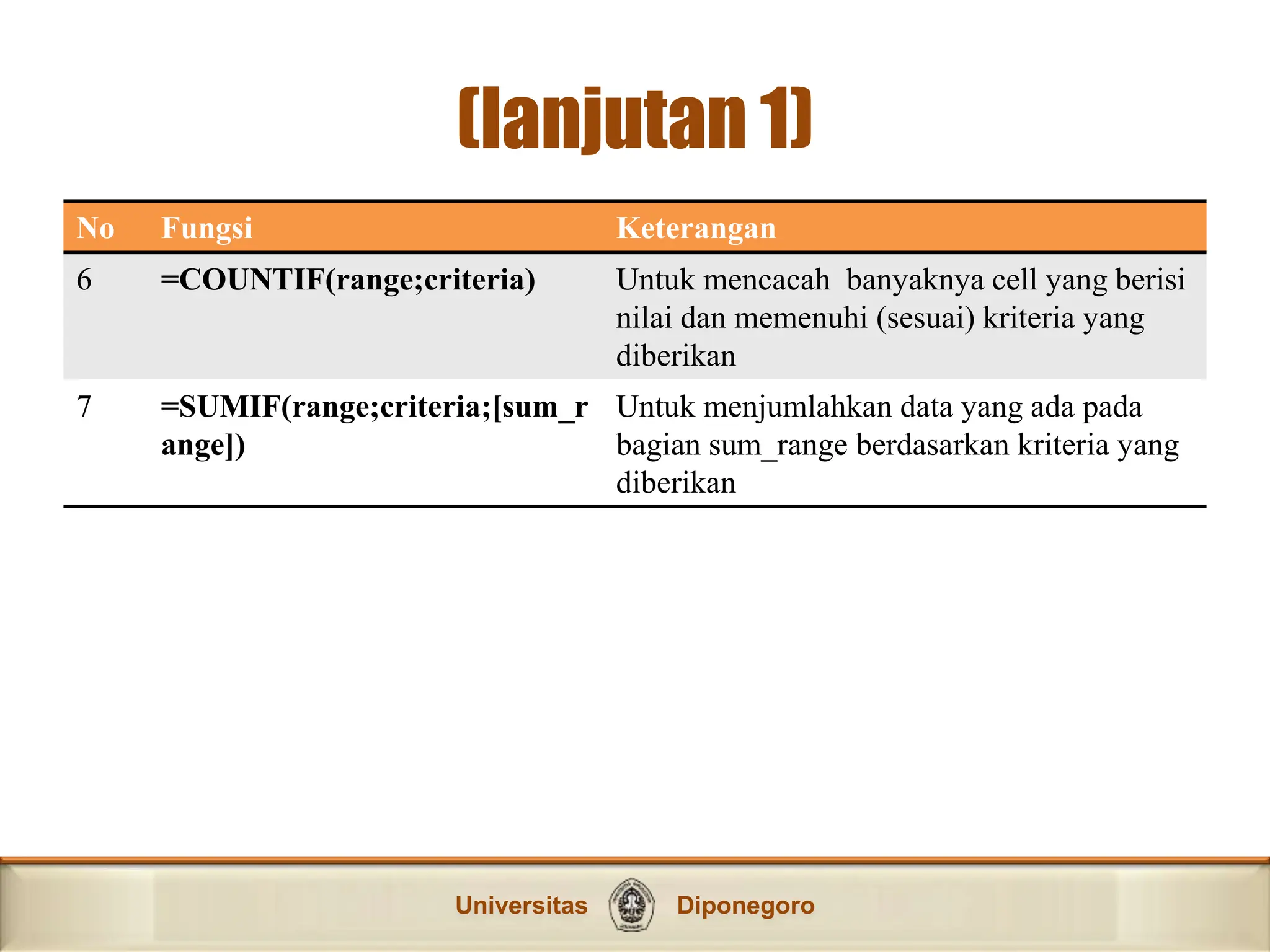 (lanjutan 1)

| No | Fungsi | Keterangan |
|---|---|---|
| 6 | =COUNTIF(range;criteria) | Untuk mencacah  banyaknya cell yang berisi nilai dan memenuhi (sesuai) kriteria yang diberikan |
| 7 | =SUMIF(range;criteria;[sum_range]) | Untuk menjumlahkan data yang ada pada bagian sum_range berdasarkan kriteria yang diberikan |

Universitas Diponegoro